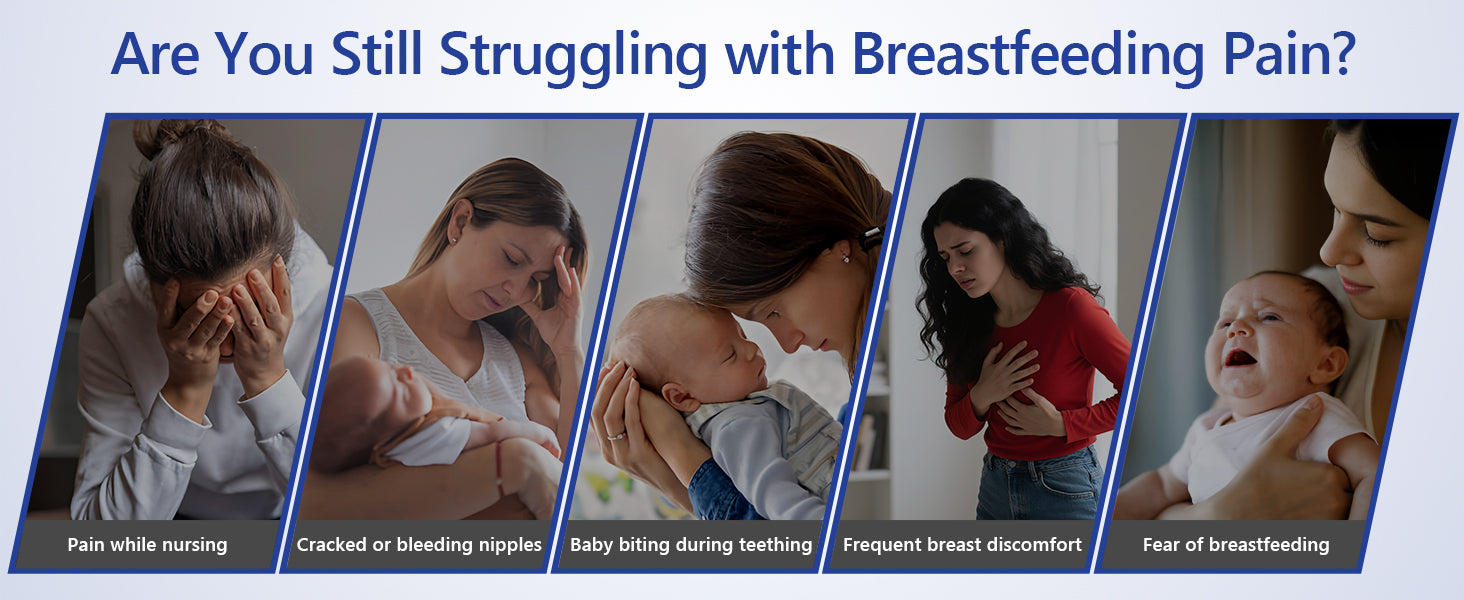 Are You Still Struggling with Breastfeeding Pain?

Pain while nursing

Cracked or bleeding nipples

Baby biting during teething

Frequent breast discomfort

Fear of breastfeeding